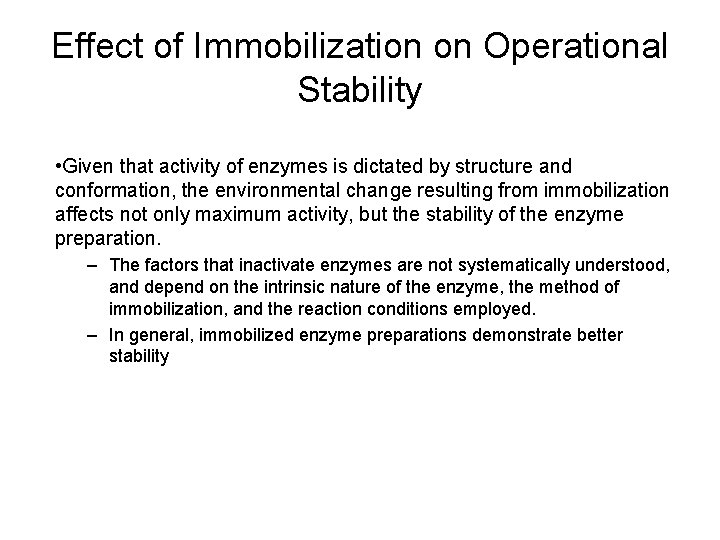 Effect of Immobilization on Operational Stability

•Given that activity of enzymes is dictated by structure and conformation, the environmental change resulting from immobilization affects not only maximum activity, but the stability of the enzyme preparation.

– The factors that inactivate enzymes are not systematically understood, and depend on the intrinsic nature of the enzyme, the method of immobilization, and the reaction conditions employed.

– In general, immobilized enzyme preparations demonstrate better stability